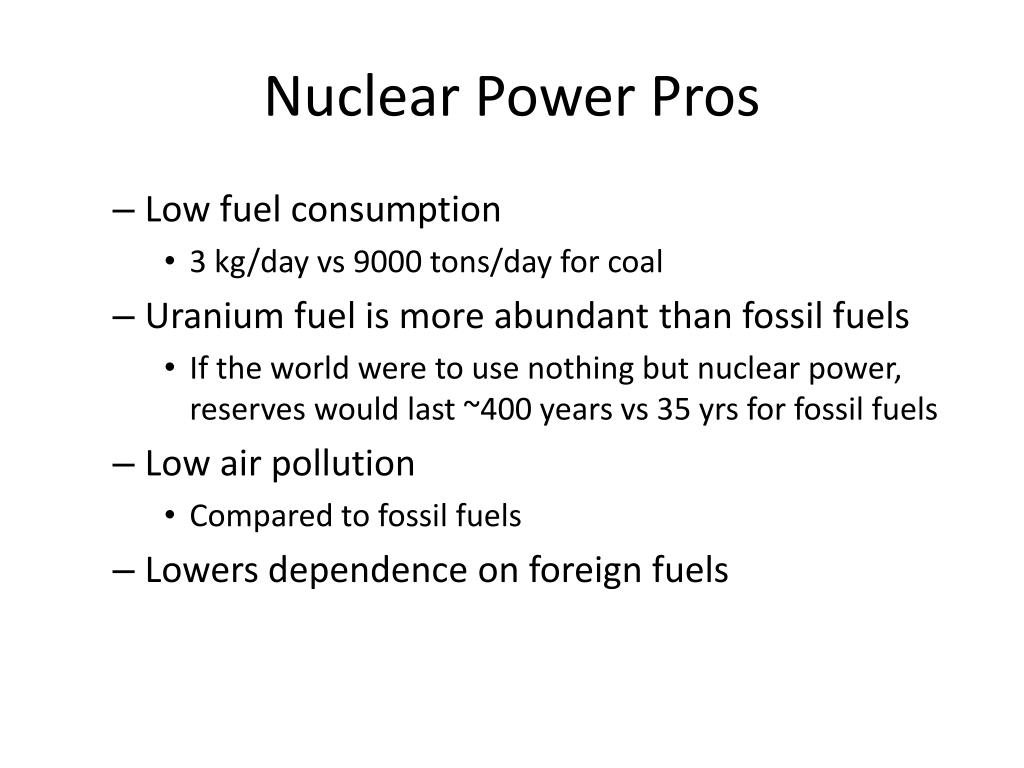 Nuclear Power Pros

– Low fuel consumption
• 3 kg/day vs 9000 tons/day for coal
– Uranium fuel is more abundant than fossil fuels
• If the world were to use nothing but nuclear power, reserves would last ~400 years vs 35 yrs for fossil fuels
– Low air pollution
• Compared to fossil fuels
– Lowers dependence on foreign fuels